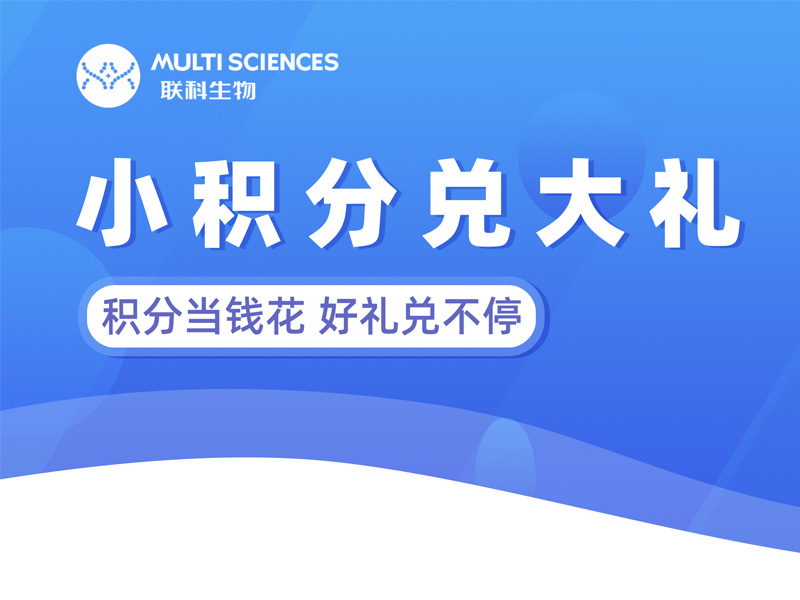 MULTI SCIENCES
联科生物

小积分兑大礼

积分当钱花 好礼兑不停